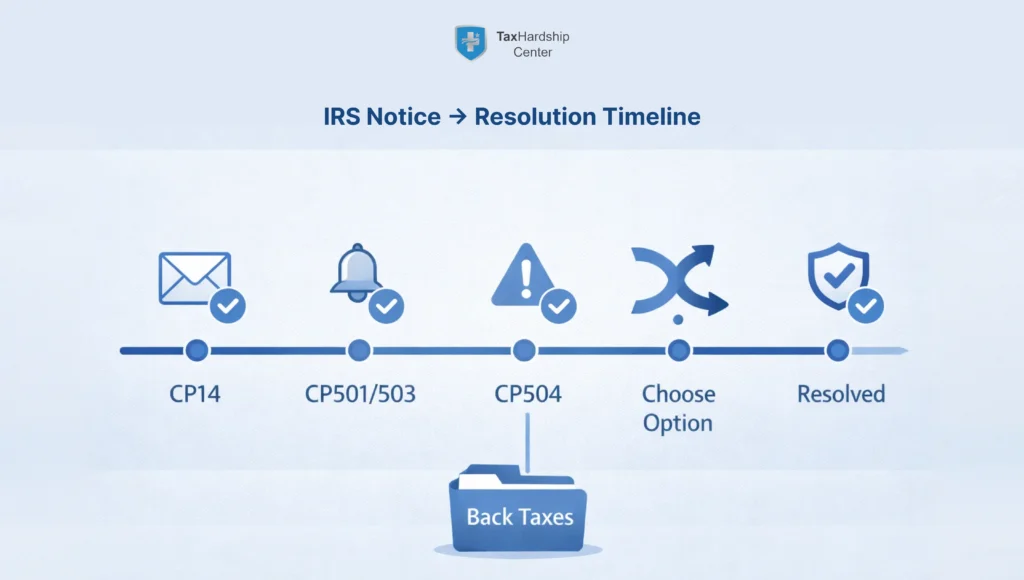 TaxHardship Center

IRS Notice → Resolution Timeline

CP14

CP501/503

CP504

Choose Option

Resolved

Back Taxes